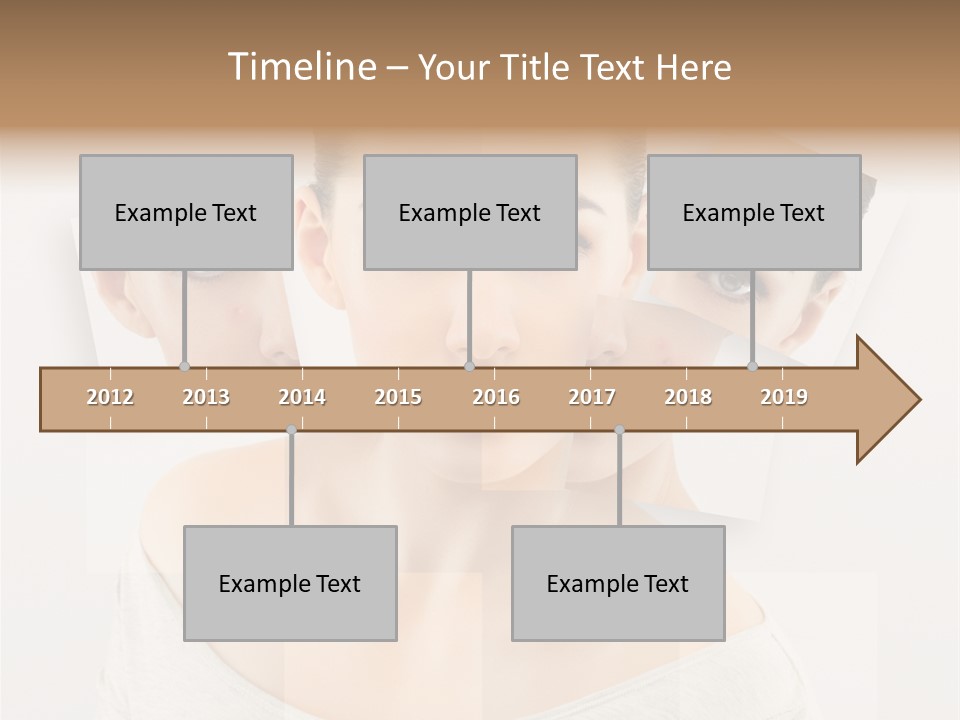 Timeline – Your Title Text Here

Example Text

Example Text

Example Text

2012 2013 2014 2015 2016 2017 2018 2019

Example Text

Example Text